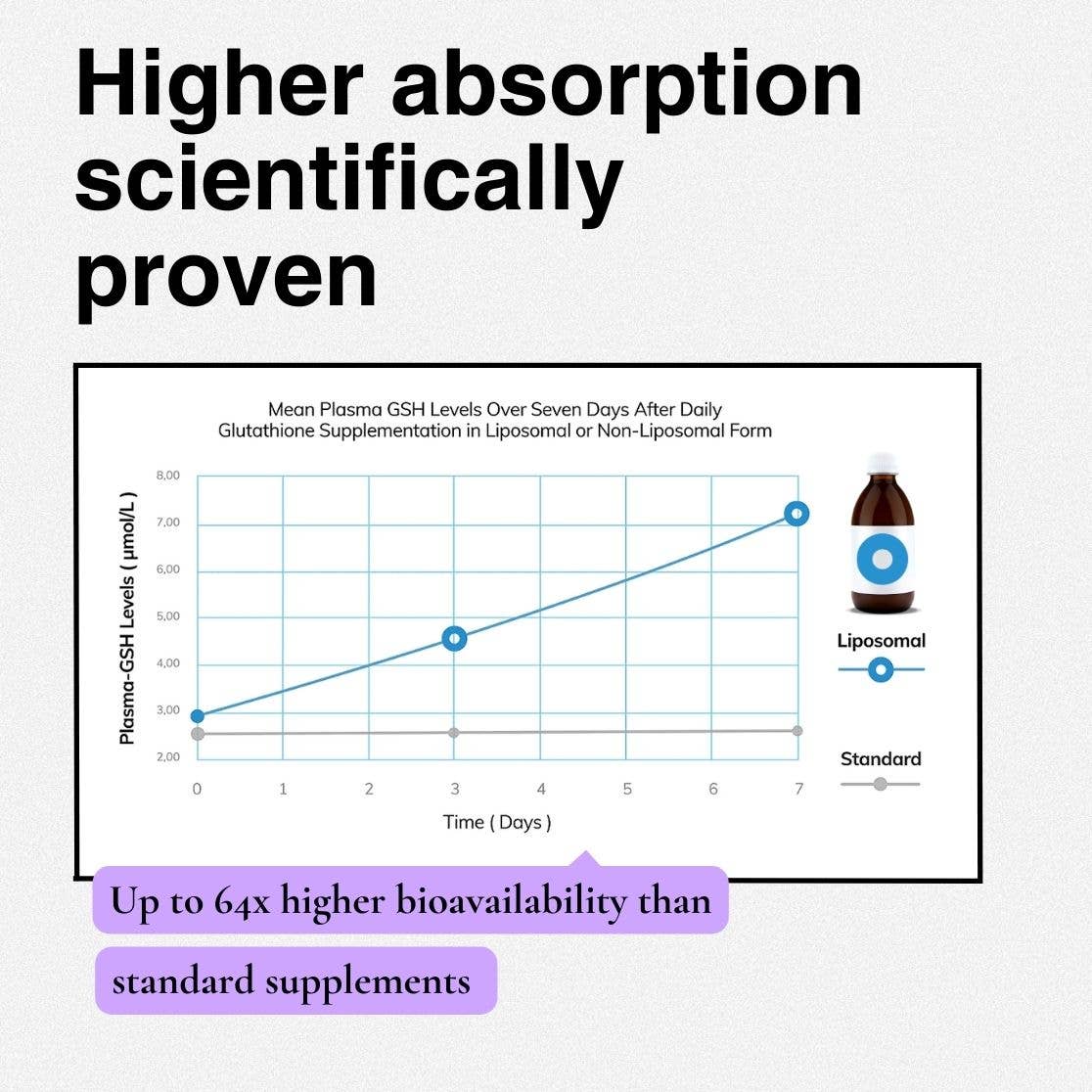 Higher absorption scientifically proven

Mean Plasma GSH Levels Over Seven Days After Daily Glutathione Supplementation in Liposomal or Non-Liposomal Form

Plasma-GSH Levels ( µmol/L )

8,00
7,00
6,00
5,00
4,00
3,00
2,00

0 1 2 3 4 5 6 7

Time ( Days )

Liposomal

Standard

Up to 64x higher bioavailability than standard supplements